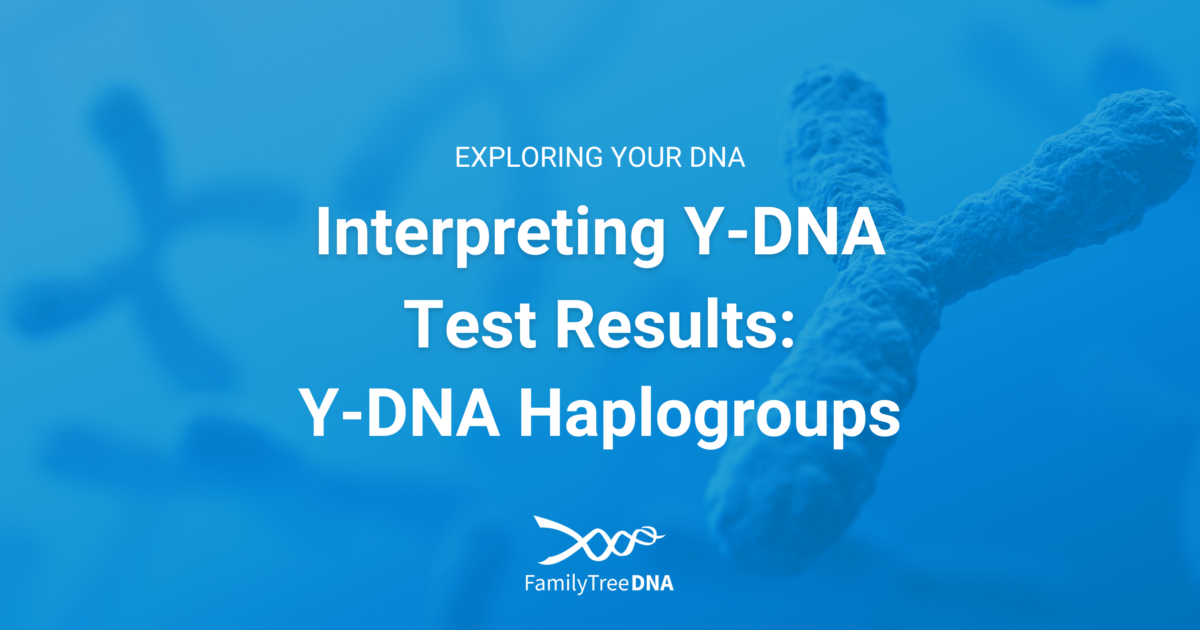 EXPLORING YOUR DNA

Interpreting Y-DNA Test Results: Y-DNA Haplogroups

FamilyTreeDNA